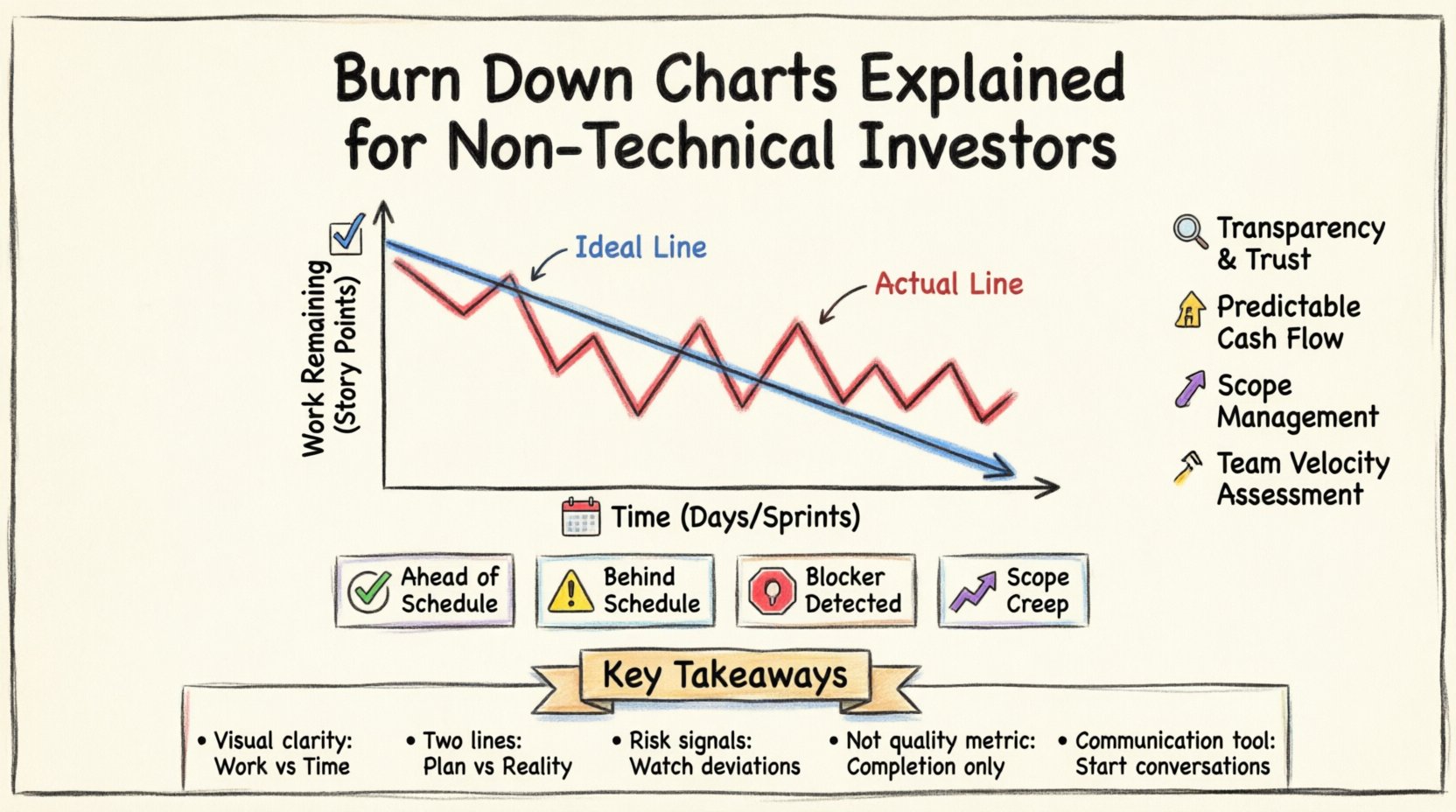 Burn Down Charts Explained for Non-Technical Investors

Work Remaining (Story Points)

Ideal Line

Actual Line

Time (Days/Sprints)

Transparency & Trust

Predictable Cash Flow

Scope Management

Team Velocity Assessment

Ahead of Schedule

Behind Schedule

Blocker Detected

Scope Creep

Key Takeaways

• Visual clarity: Work vs Time

• Two lines: Plan vs Reality

• Risk signals: Watch deviations

• Not quality metric: Completion only

• Communication tool: Start conversations